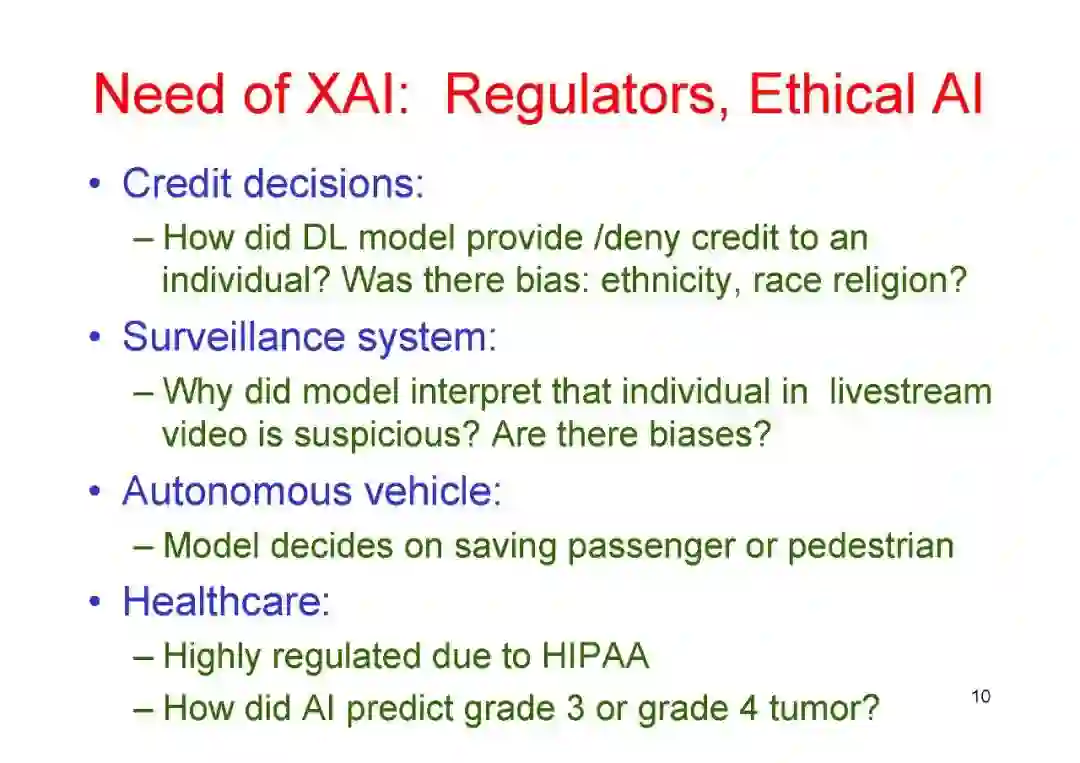 Need of XAI: Regulators, Ethical AI

• Credit decisions:
– How did DL model provide /deny credit to an individual? Was there bias: ethnicity, race religion?

• Surveillance system:
– Why did model interpret that individual in livestream video is suspicious? Are there biases?

• Autonomous vehicle:
– Model decides on saving passenger or pedestrian

• Healthcare:
– Highly regulated due to HIPAA
– How did AI predict grade 3 or grade 4 tumor?

10